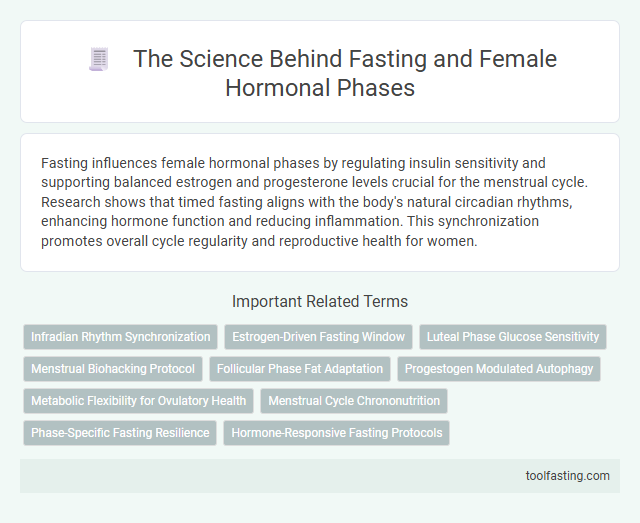 The Science Behind Fasting and Female Hormonal Phases

Fasting influences female hormonal phases by regulating insulin sensitivity and supporting balanced estrogen and progesterone levels crucial for the menstrual cycle. Research shows that timed fasting aligns with the body's natural circadian rhythms, enhancing hormone function and reducing inflammation. This synchronization promotes overall cycle regularity and reproductive health for women.

Important Related Terms

Infradian Rhythm Synchronization
Estrogen-Driven Fasting Window
Luteal Phase Glucose Sensitivity
Menstrual Biohacking Protocol
Follicular Phase Fat Adaptation
Progestogen Modulated Autophagy
Metabolic Flexibility for Ovulatory Health
Menstrual Cycle Chrononutrition
Phase-Specific Fasting Resilience
Hormone-Responsive Fasting Protocols

toolfasting.com